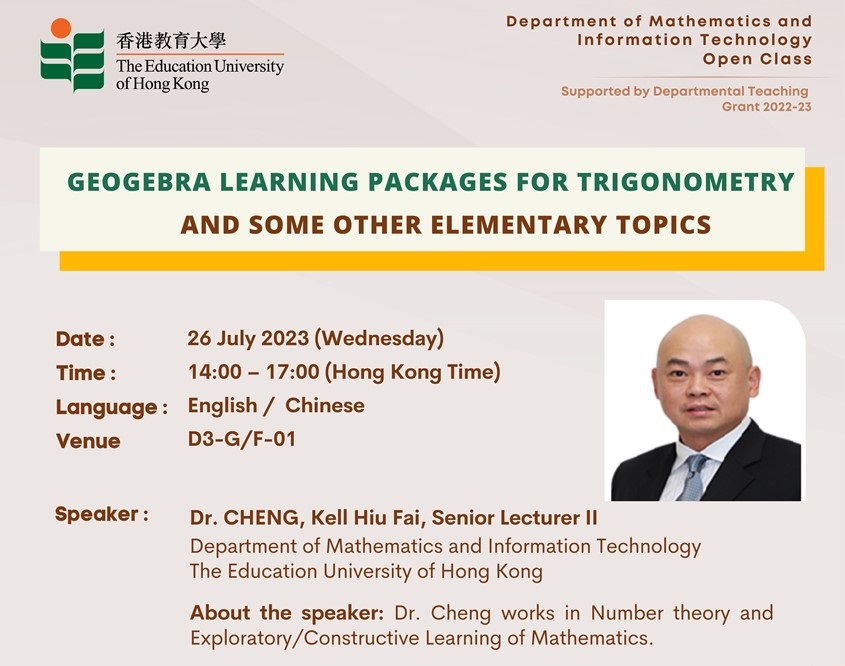 香港教育大學
The Education University of Hong Kong

Department of Mathematics and Information Technology Open Class

Supported by Departmental Teaching Grant 2022-23

GEOGEBRA LEARNING PACKAGES FOR TRIGONOMETRY AND SOME OTHER ELEMENTARY TOPICS

Date : 26 July 2023 (Wednesday)
Time : 14:00 – 17:00 (Hong Kong Time)
Language : English / Chinese
Venue D3-G/F-01

Speaker : Dr. CHENG, Kell Hiu Fai, Senior Lecturer II
Department of Mathematics and Information Technology
The Education University of Hong Kong

About the speaker: Dr. Cheng works in Number theory and Exploratory/Constructive Learning of Mathematics.